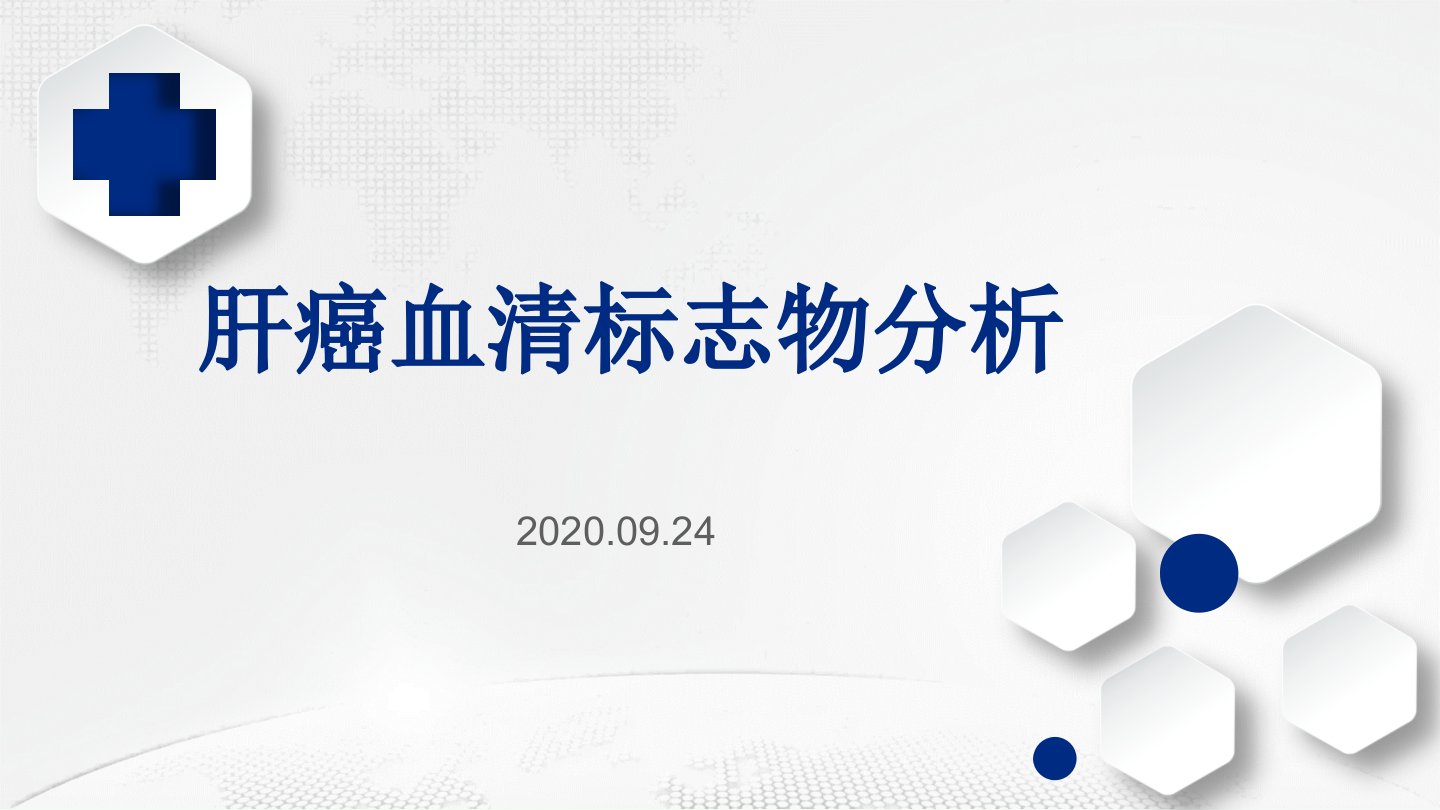 肝癌血清标志物分析

2020.09.24